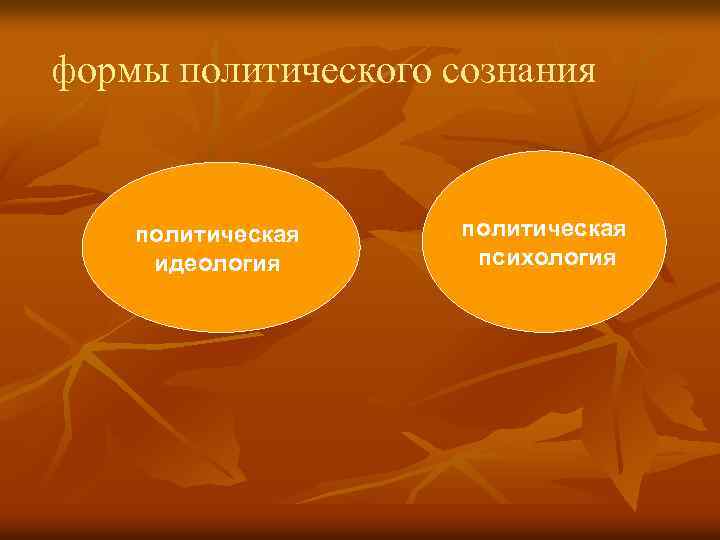 формы политического сознания

политическая идеология

политическая психология